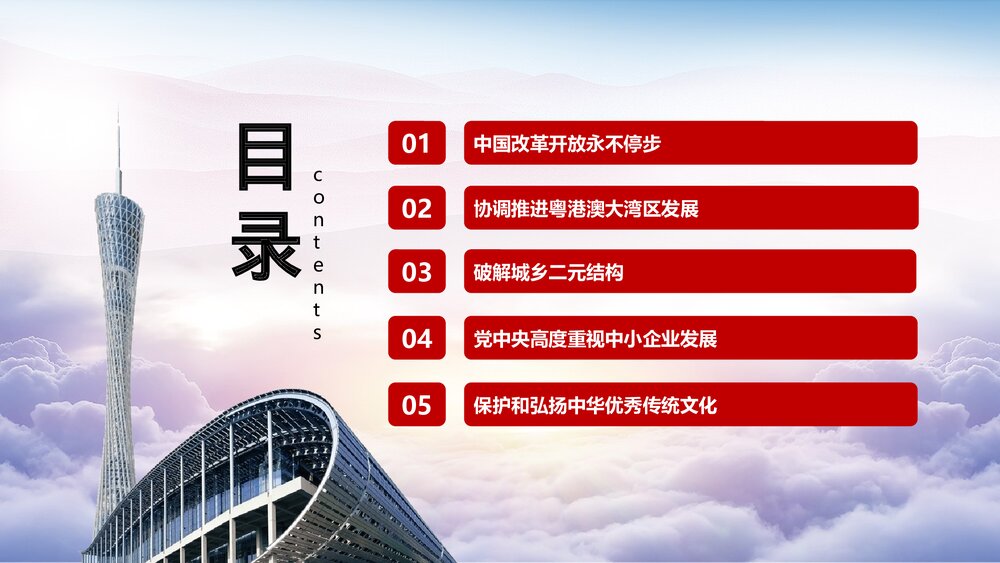 目录

contents

01 中国改革开放永不停步

02 协调推进粤港澳大湾区发展

03 破解城乡二元结构

04 党中央高度重视中小企业发展

05 保护和弘扬中华优秀传统文化